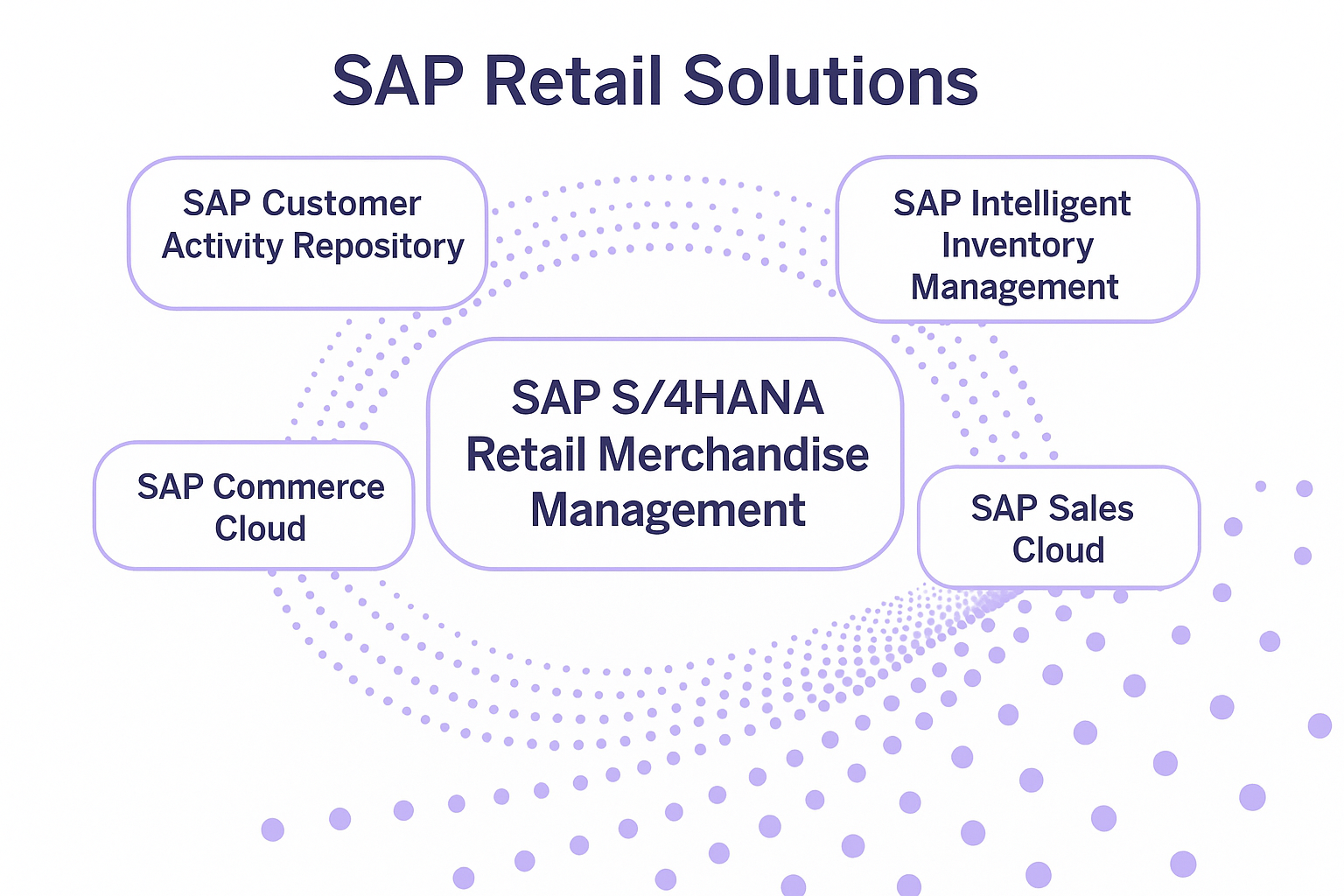 SAP Retail Solutions

SAP Customer Activity Repository

SAP Intelligent Inventory Management

SAP S/4HANA Retail Merchandise Management

SAP Commerce Cloud

SAP Sales Cloud